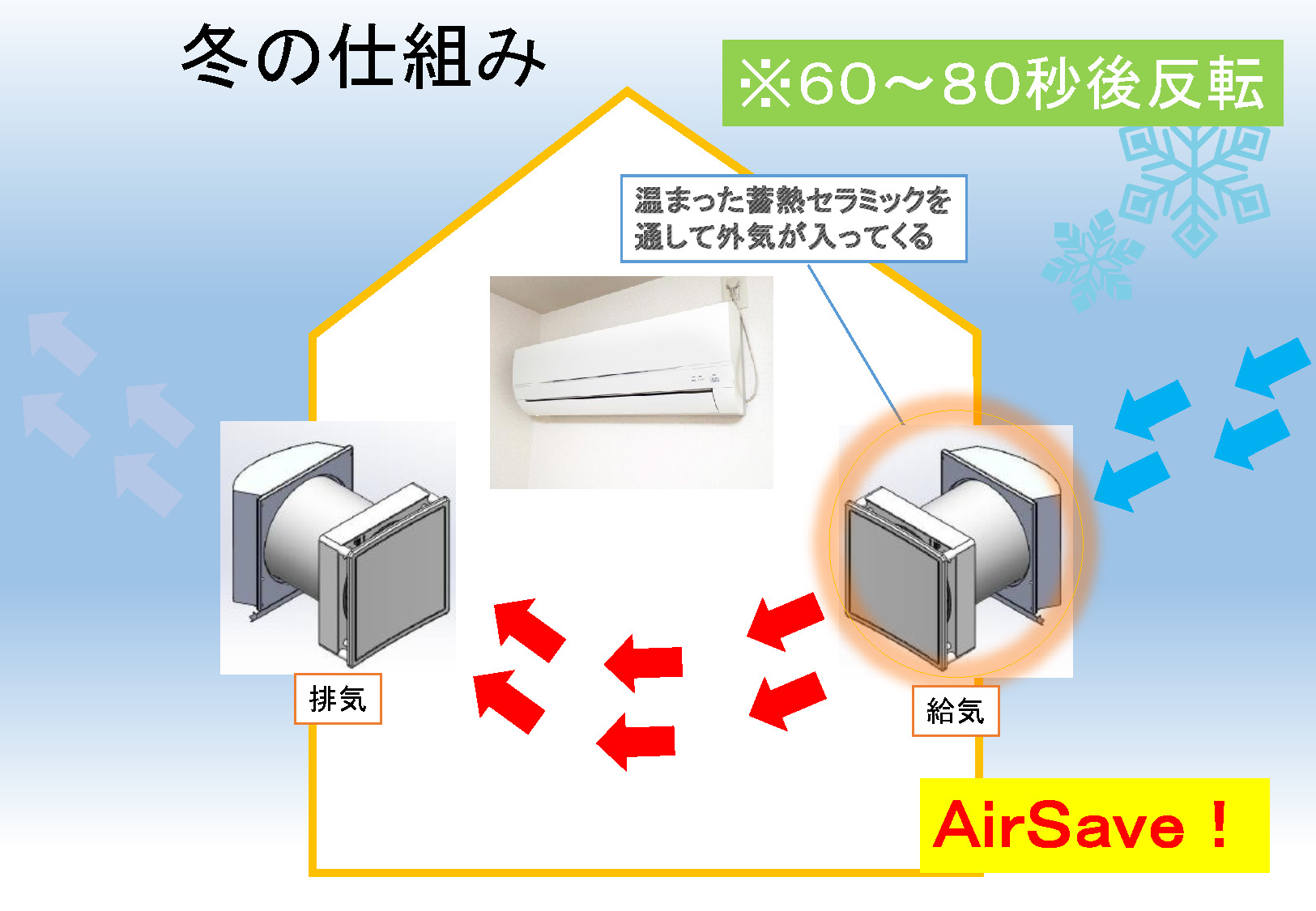 冬の仕組み

※60～80秒後反転

温まった蓄熱セラミックを通して外気が入ってくる

排気

給気

AirSave！